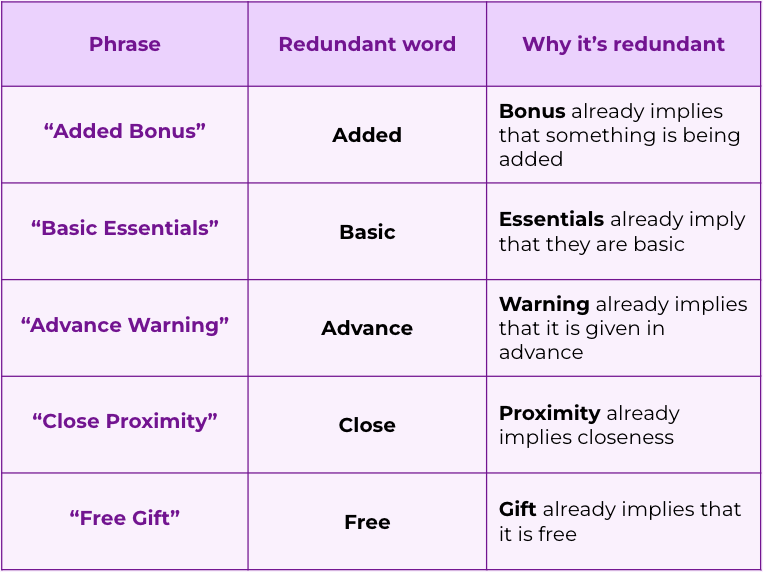 | Phrase | Redundant word | Why it’s redundant |
|---|---|---|
| “Added Bonus” | Added | Bonus already implies that something is being added |
| “Basic Essentials” | Basic | Essentials already imply that they are basic |
| “Advance Warning” | Advance | Warning already implies that it is given in advance |
| “Close Proximity” | Close | Proximity already implies closeness |
| “Free Gift” | Free | Gift already implies that it is free |